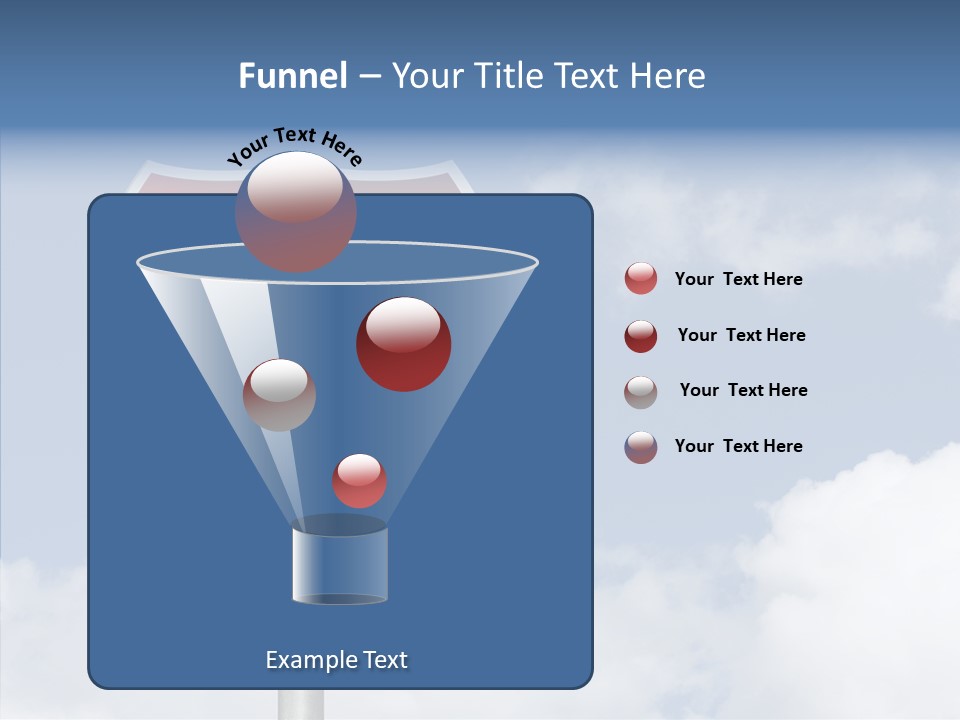 Funnel – Your Title Text Here

Your Text Here

Your Text Here

Your Text Here

Your Text Here

Your Text Here

Example Text